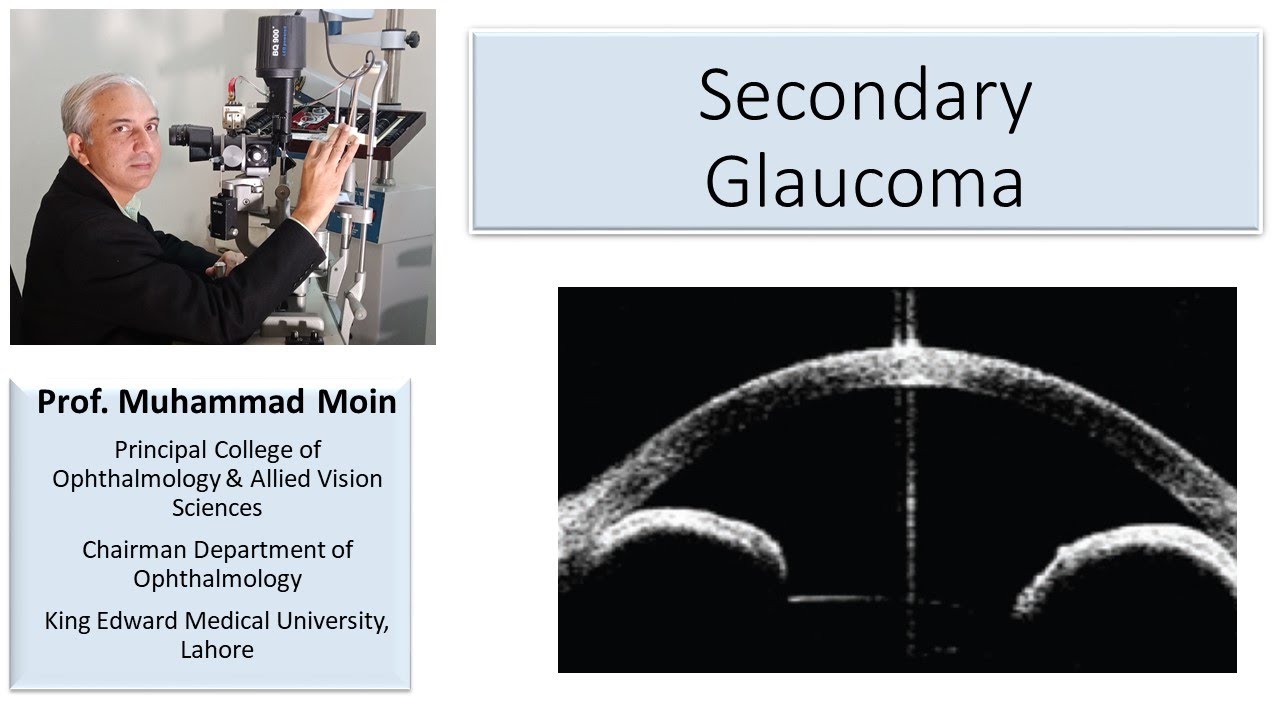 BQ 900

Secondary Glaucoma

Prof. Muhammad Moin

Principal College of Ophthalmology & Allied Vision Sciences

Chairman Department of Ophthalmology

King Edward Medical University, Lahore